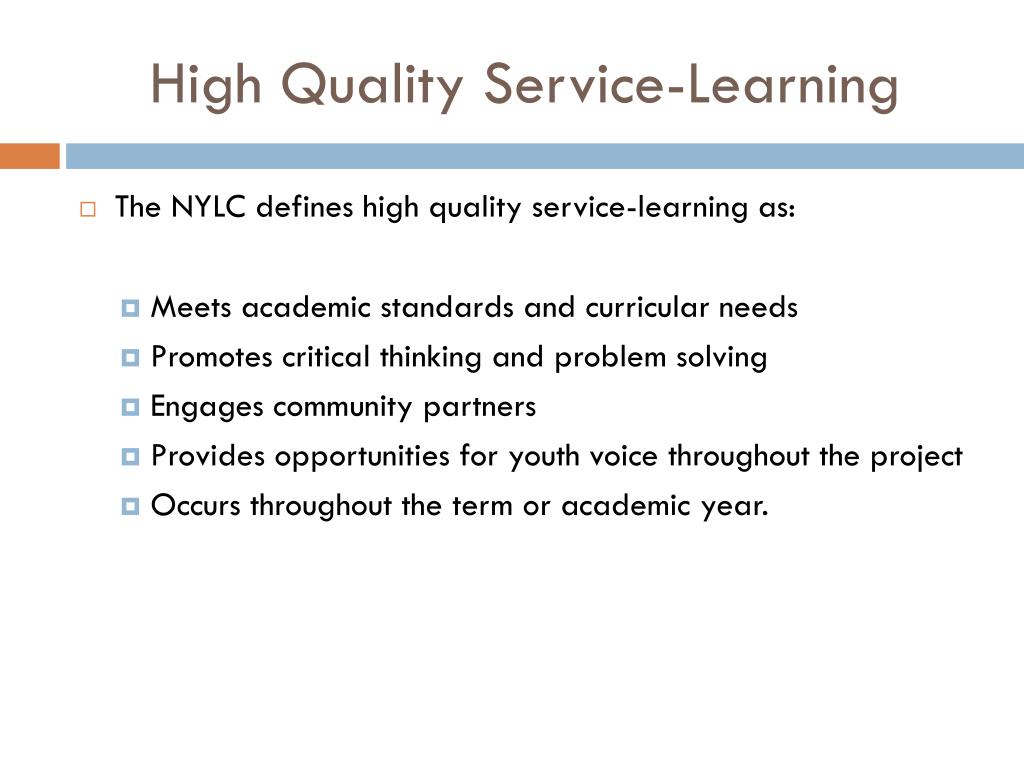 High Quality Service-Learning

The NYLC defines high quality service-learning as:

Meets academic standards and curricular needs
Promotes critical thinking and problem solving
Engages community partners
Provides opportunities for youth voice throughout the project
Occurs throughout the term or academic year.